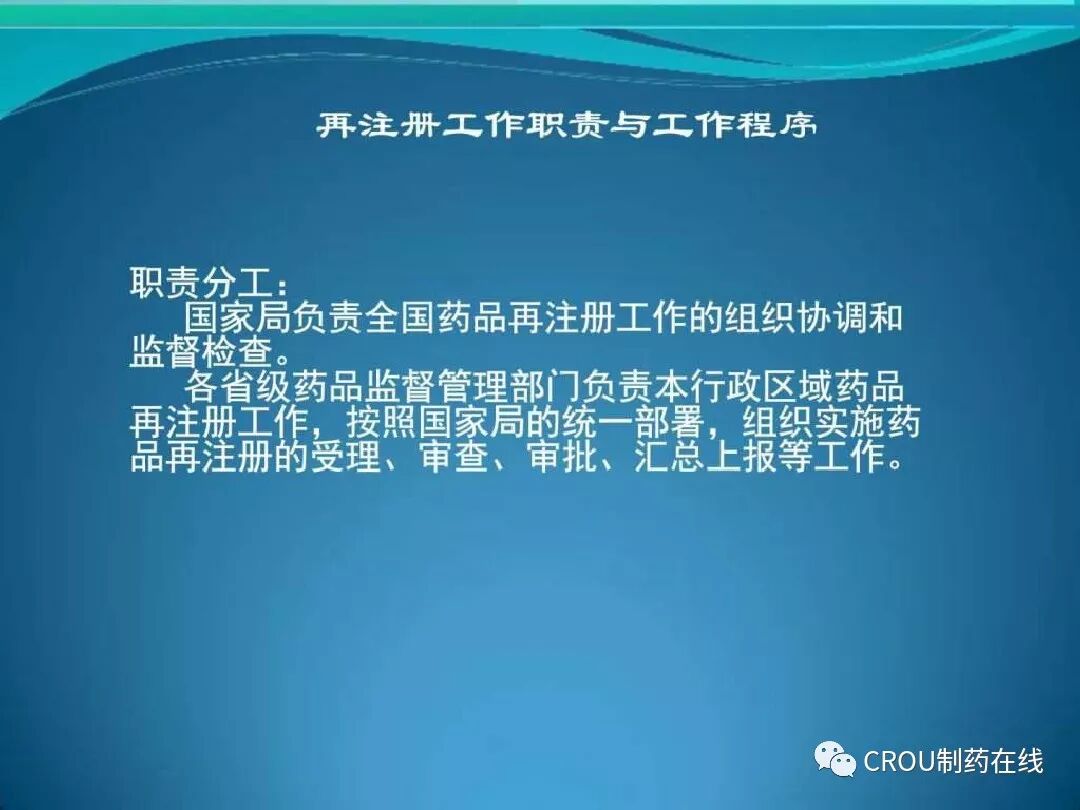 再注册工作职责与工作程序

职责分工：

国家局负责全国药品再注册工作的组织协调和监督检查。

各省级药品监督管理部门负责本行政区域药品再注册工作，按照国家局的统一部署，组织实施药品再注册的受理、审查、审批、汇总上报等工作。

CROU制药在线